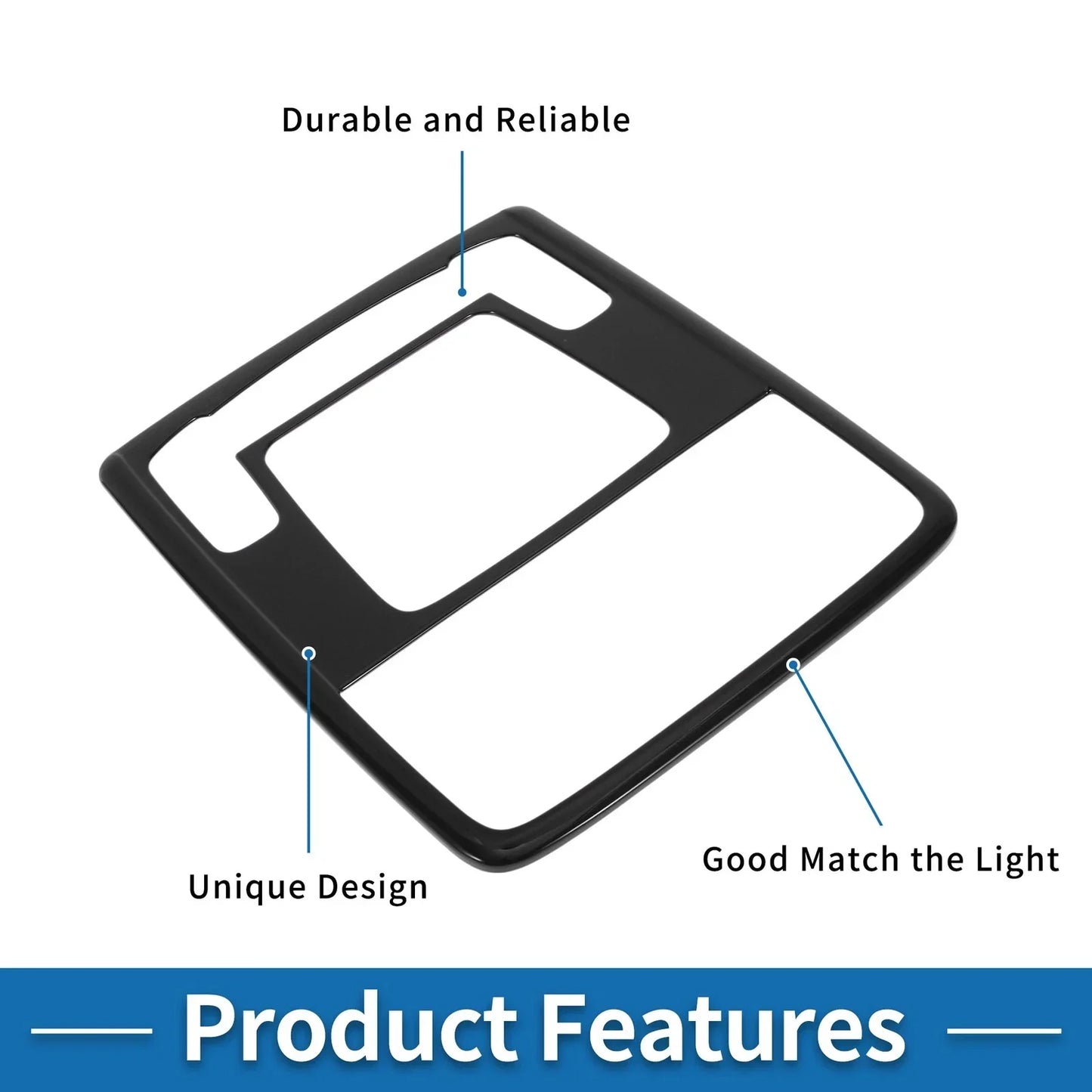 Durable and Reliable

Unique Design

Good Match the Light

Product Features